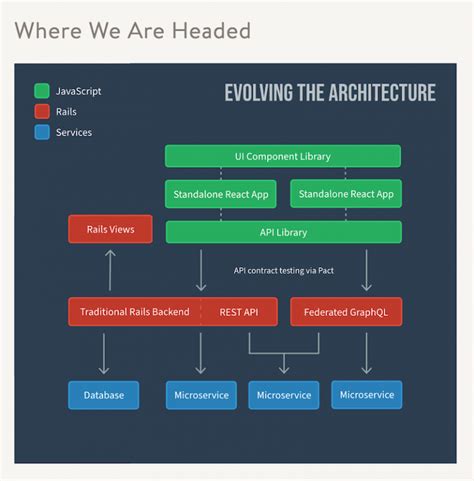 Where We Are Headed

JavaScript
Rails
Services

EVOLVING THE ARCHITECTURE

UI Component Library

Standalone React App

Standalone React App

Rails Views

API Library

API contract testing via Pact

Traditional Rails Backend

REST API

Federated GraphQL

Database

Microservice

Microservice

Microservice